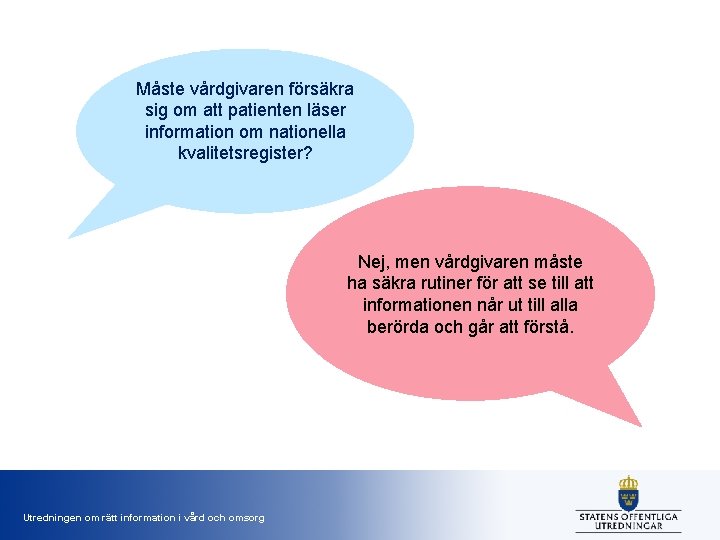 Måste vårdgivaren försäkra sig om att patienten läser information om nationella kvalitetsregister?

Nej, men vårdgivaren måste ha säkra rutiner för att se till att informationen når ut till alla berörda och går att förstå.

Utredningen om rätt information i vård och omsorg

STATENS OFFENTLIGA UTREDNINGAR